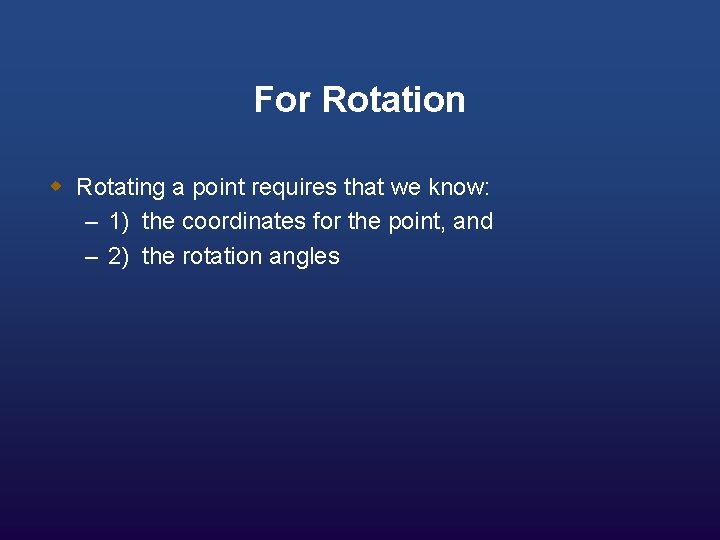 For Rotation

Rotating a point requires that we know:
– 1) the coordinates for the point, and
– 2) the rotation angles